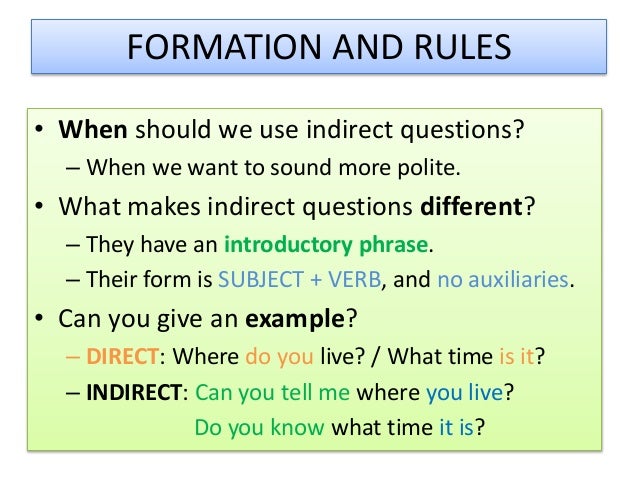 FORMATION AND RULES

• When should we use indirect questions?
– When we want to sound more polite.
• What makes indirect questions different?
– They have an introductory phrase.
– Their form is SUBJECT + VERB, and no auxiliaries.
• Can you give an example?
– DIRECT: Where do you live? / What time is it?
– INDIRECT: Can you tell me where you live?
Do you know what time it is?